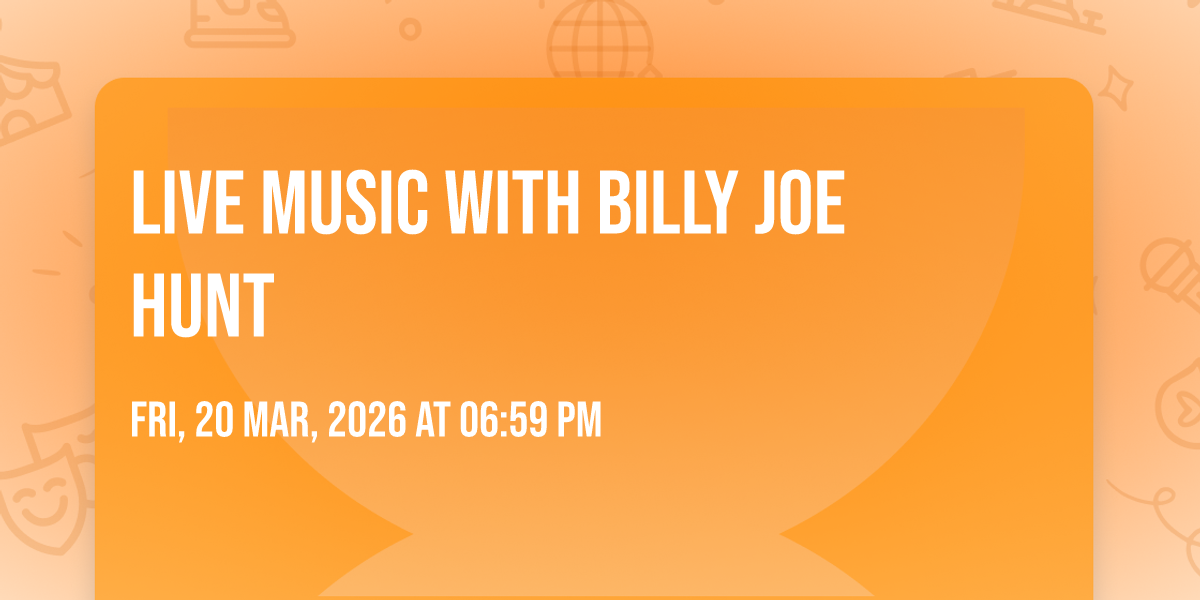 LIVE MUSIC WITH BILLY JOE HUNT

FRI, 20 MAR, 2026 AT 06:59 PM